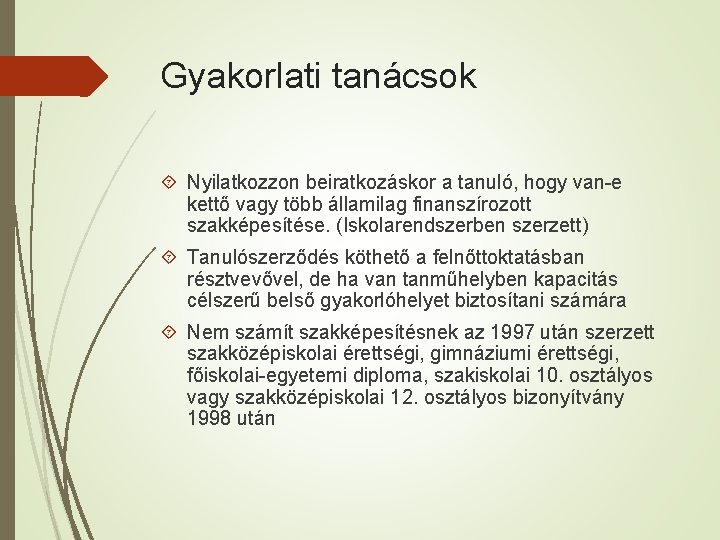 Gyakorlati tanácsok

Nyilatkozzon beiratkozáskor a tanuló, hogy van-e kettő vagy több államilag finanszírozott szakképesítése. (Iskolarendszerben szerzett)

Tanulószerződés köthető a felnőttoktatásban résztvevővel, de ha van tanműhelyben kapacitás célszerű belső gyakorlóhelyet biztosítani számára

Nem számít szakképesítésnek az 1997 után szerzett szakközépiskolai érettségi, gimnáziumi érettségi, főiskolai-egyetemi diploma, szakiskolai 10. osztályos vagy szakközépiskolai 12. osztályos bizonyítvány 1998 után